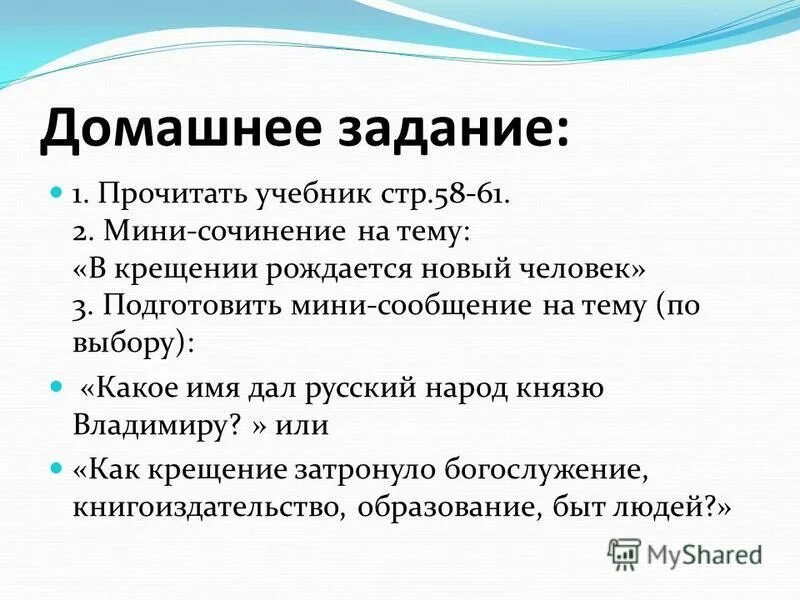 Домашнее задание:

1. Прочитать учебник стр.58-61.
2. Мини-сочинение на тему:
«В крещении рождается новый человек»
3. Подготовить мини-сообщение на тему (по выбору):

«Какое имя дал русский народ князю Владимиру? » или

«Как крещение затронуло богослужение, книгоиздательство, образование, быт людей?»

MyShared